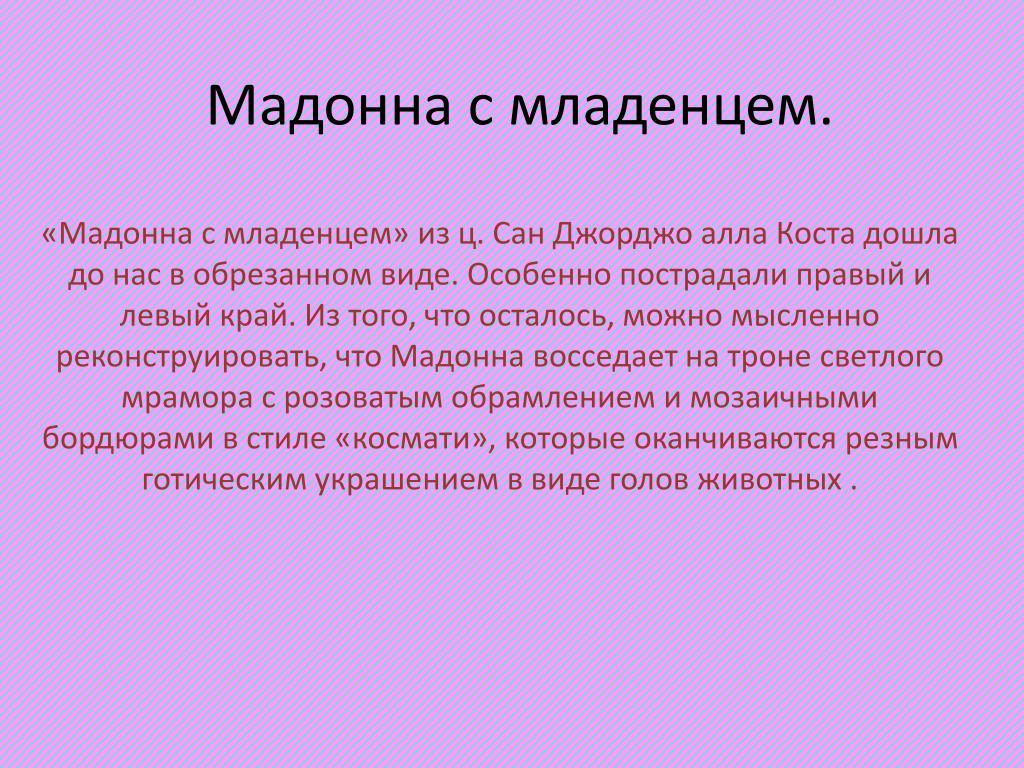 Мадонна с младенцем.

«Мадонна с младенцем» из ц. Сан Джорджо алла Коста дошла до нас в обрезанном виде. Особенно пострадали правый и левый край. Из того, что осталось, можно мысленно реконструировать, что Мадонна восседает на троне светлого мрамора с розоватым обрамлением и мозаичными бордюрами в стиле «космати», которые оканчиваются резным готическим украшением в виде голов животных .